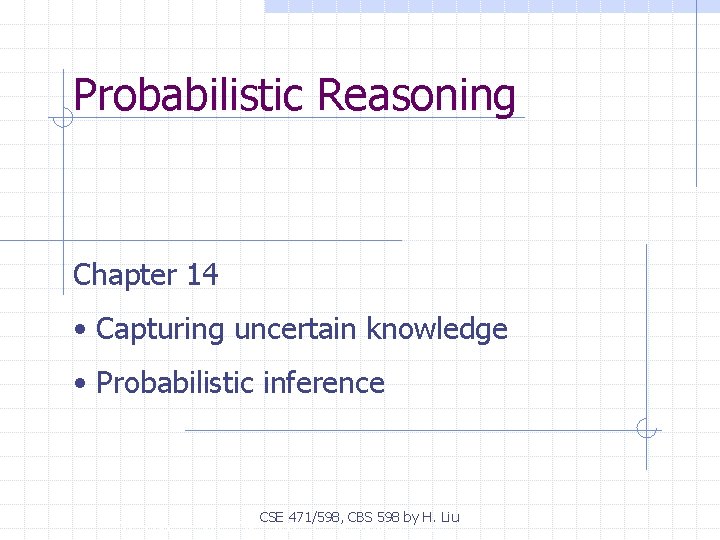 Probabilistic Reasoning

Chapter 14

• Capturing uncertain knowledge

• Probabilistic inference

CSE 471/598, CBS 598 by H. Liu